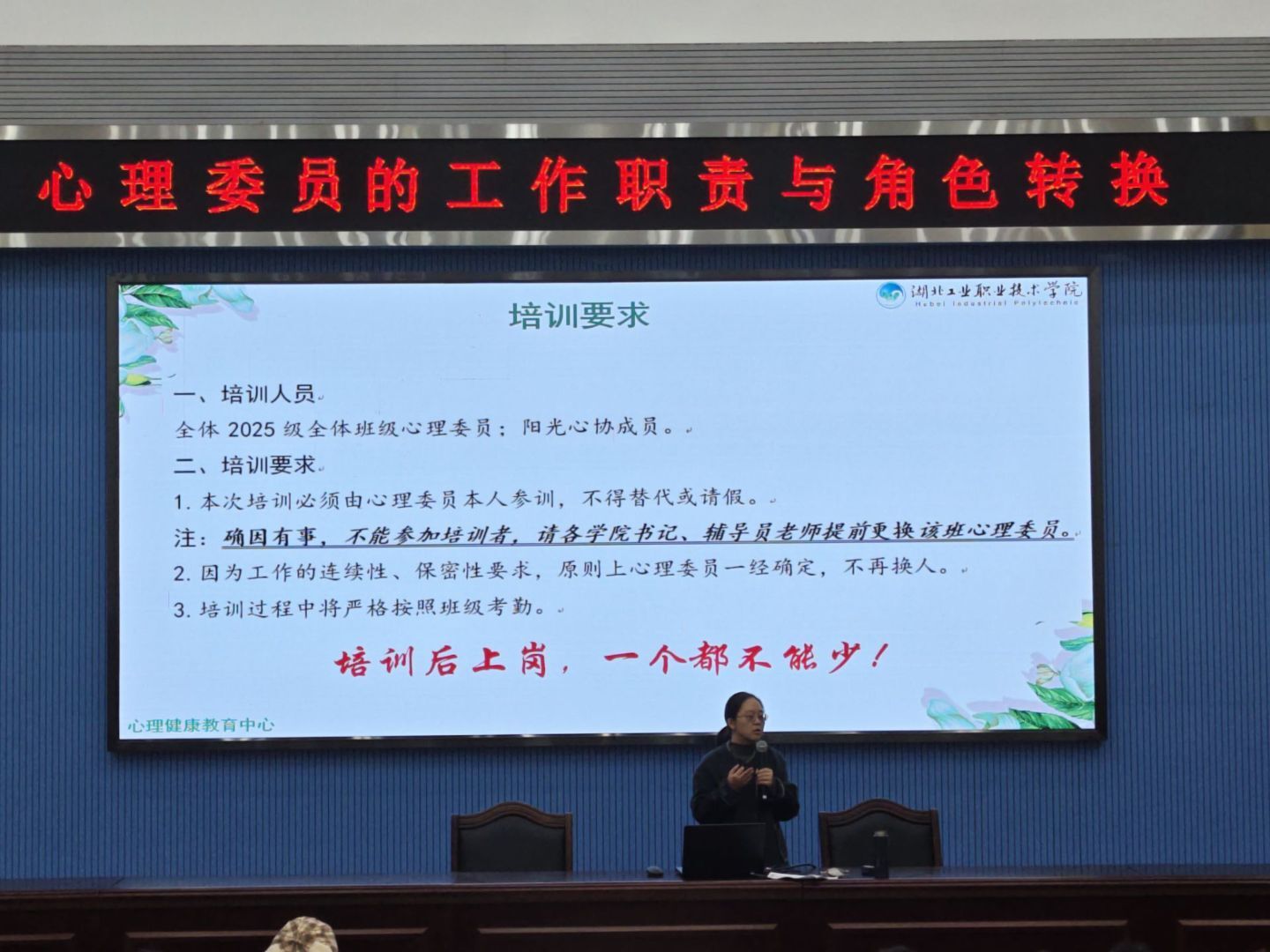 心理委员的工作职责与角色转换

湖北工业职业技术学院
Hubei Industrial Polytechnic

培训要求

一、培训人员
全体 2025 级全体班级心理委员；阳光心协成员。

二、培训要求
1. 本次培训必须由心理委员本人参训，不得替代或请假。
注：确因有事，不能参加培训者，请各学院书记、辅导员老师提前更换该班心理委员。
2. 因为工作的连续性、保密性要求，原则上心理委员一经确定，不再换人。
3. 培训过程中将严格按照班级考勤。

培训后上岗，一个都不能少！

心理健康教育中心